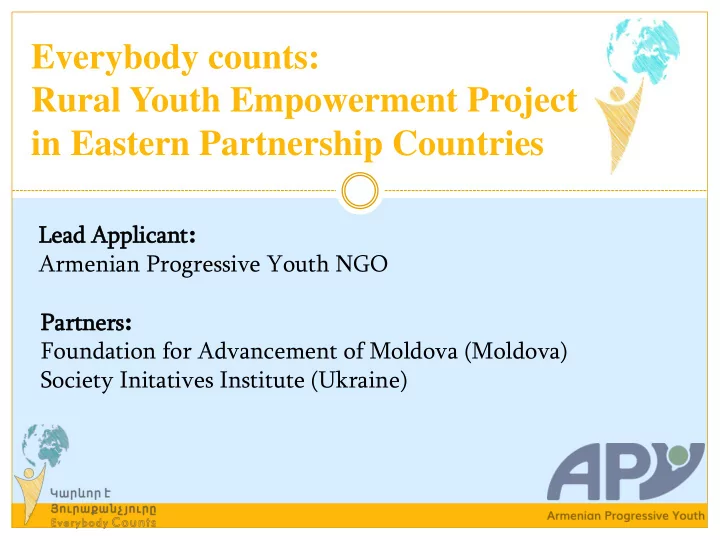 Everybody counts:
Rural Youth Empowerment Project in Eastern Partnership Countries

Lead Applicant:
Armenian Progressive Youth NGO

Partners:
Foundation for Advancement of Moldova (Moldova)
Society Initatives Institute (Ukraine)

Կարևոր է
Յուրաքանչյուրը
Everybody Counts

APY
Armenian Progressive Youth